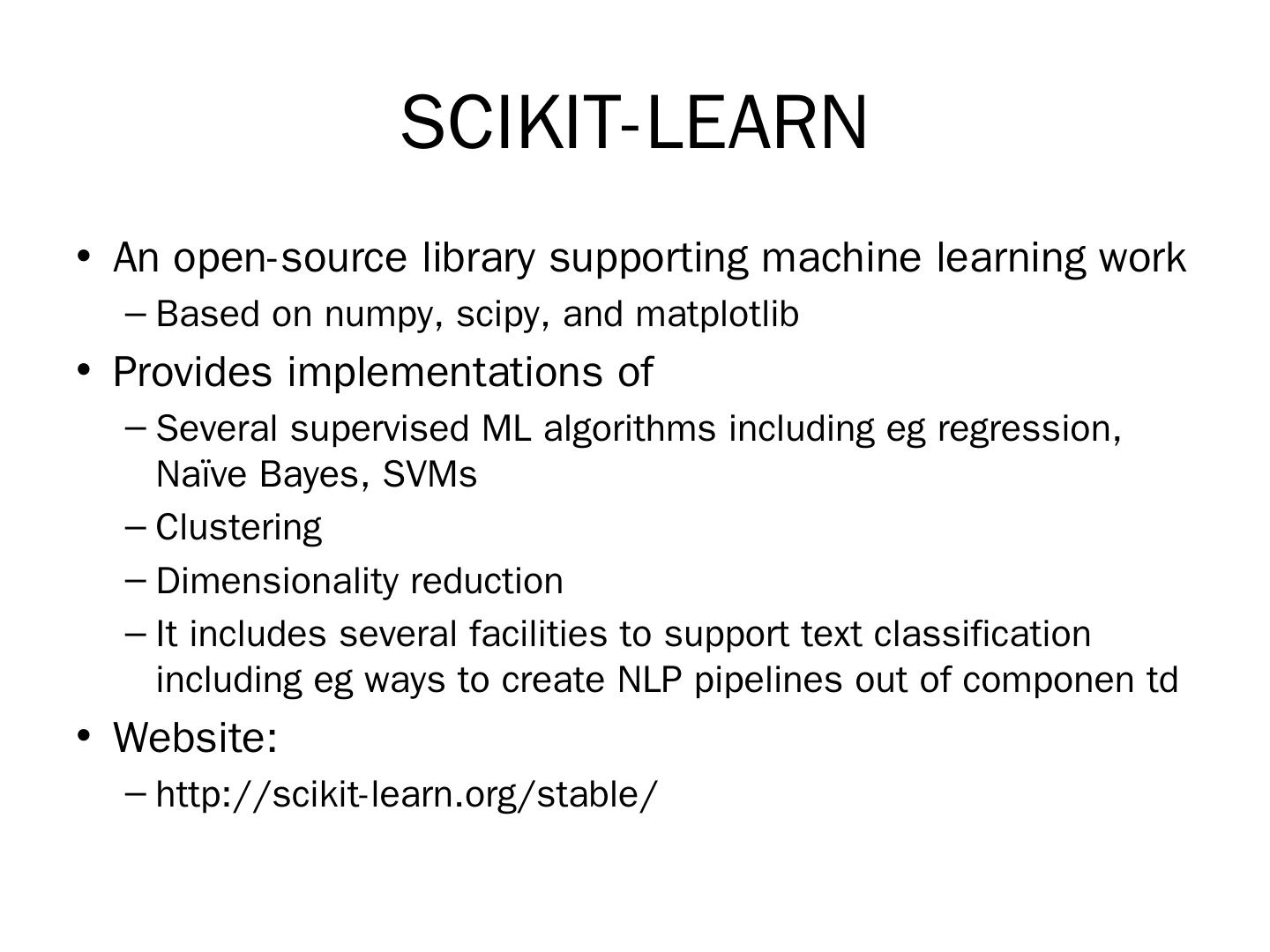 SCIKIT-LEARN

• An open-source library supporting machine learning work
– Based on numpy, scipy, and matplotlib

• Provides implementations of
– Several supervised ML algorithms including eg regression, Naïve Bayes, SVMs
– Clustering
– Dimensionality reduction
– It includes several facilities to support text classification including eg ways to create NLP pipelines out of componen td

• Website:
– http://scikit-learn.org/stable/